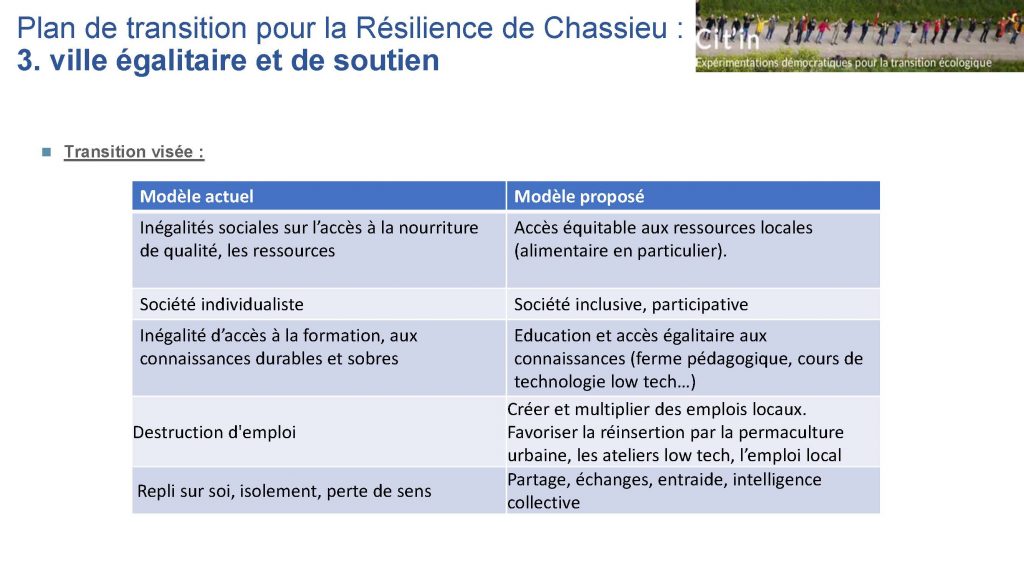 Plan de transition pour la Résilience de Chassieu :
3. ville égalitaire et de soutien

Cit'in
Expérimentations démocratiques pour la transition écologique

Transition visée :

| Modèle actuel | Modèle proposé |
|---|---|
| Inégalités sociales sur l'accès à la nourriture de qualité, les ressources | Accès équitable aux ressources locales (alimentaire en particulier). |
| Société individualiste | Société inclusive, participative |
| Inégalité d'accès à la formation, aux connaissances durables et sobres | Education et accès égalitaire aux connaissances (ferme pédagogique, cours de technologie low tech…) |
| Destruction d'emploi | Créer et multiplier des emplois locaux. Favoriser la réinsertion par la permaculture urbaine, les ateliers low tech, l'emploi local |
| Repli sur soi, isolement, perte de sens | Partage, échanges, entraide, intelligence collective |